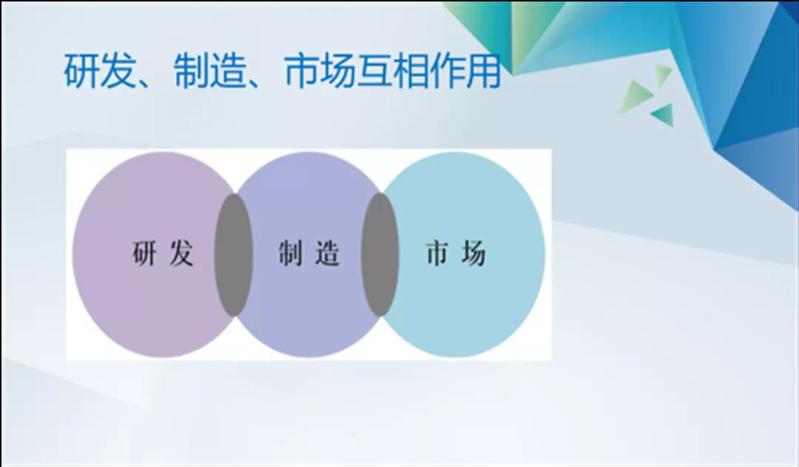 研发、制造、市场互相作用

研发

制造

市场